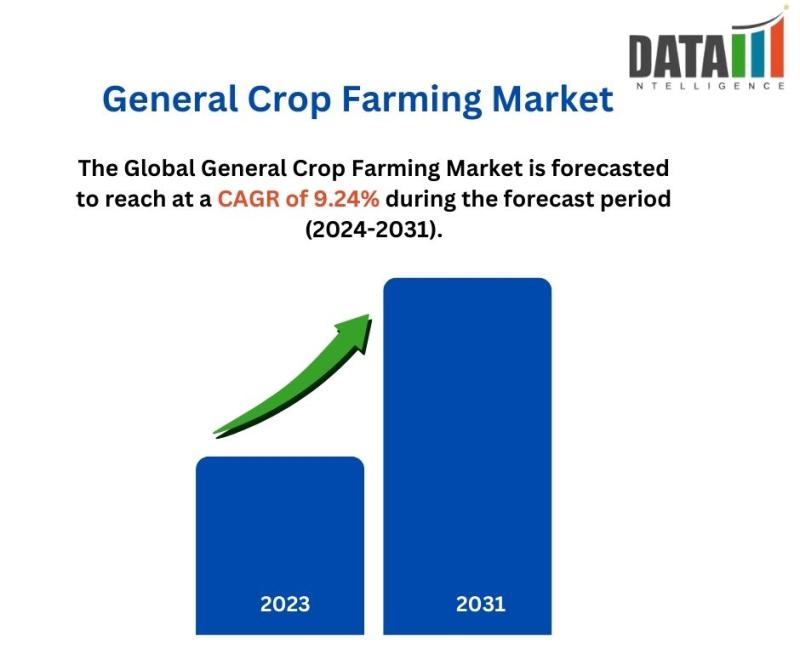 DATA
NTELLIGENCE

General Crop Farming Market

The Global General Crop Farming Market is forecasted to reach at a CAGR of 9.24% during the forecast period (2024-2031).

2023

2031